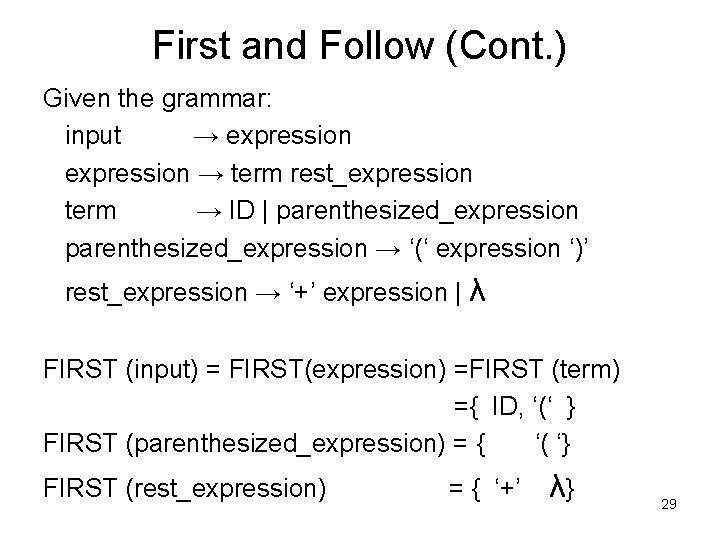 First and Follow (Cont.)

Given the grammar:

input → expression

expression → term rest_expression

term → ID | parenthesized_expression

parenthesized_expression → ‘(‘ expression ‘)’

rest_expression → ‘+’ expression | λ

FIRST (input) = FIRST(expression) =FIRST (term)
={ ID, ‘(‘ }

FIRST (parenthesized_expression) = { ‘( ‘}

FIRST (rest_expression) = { ‘+’ λ}

29